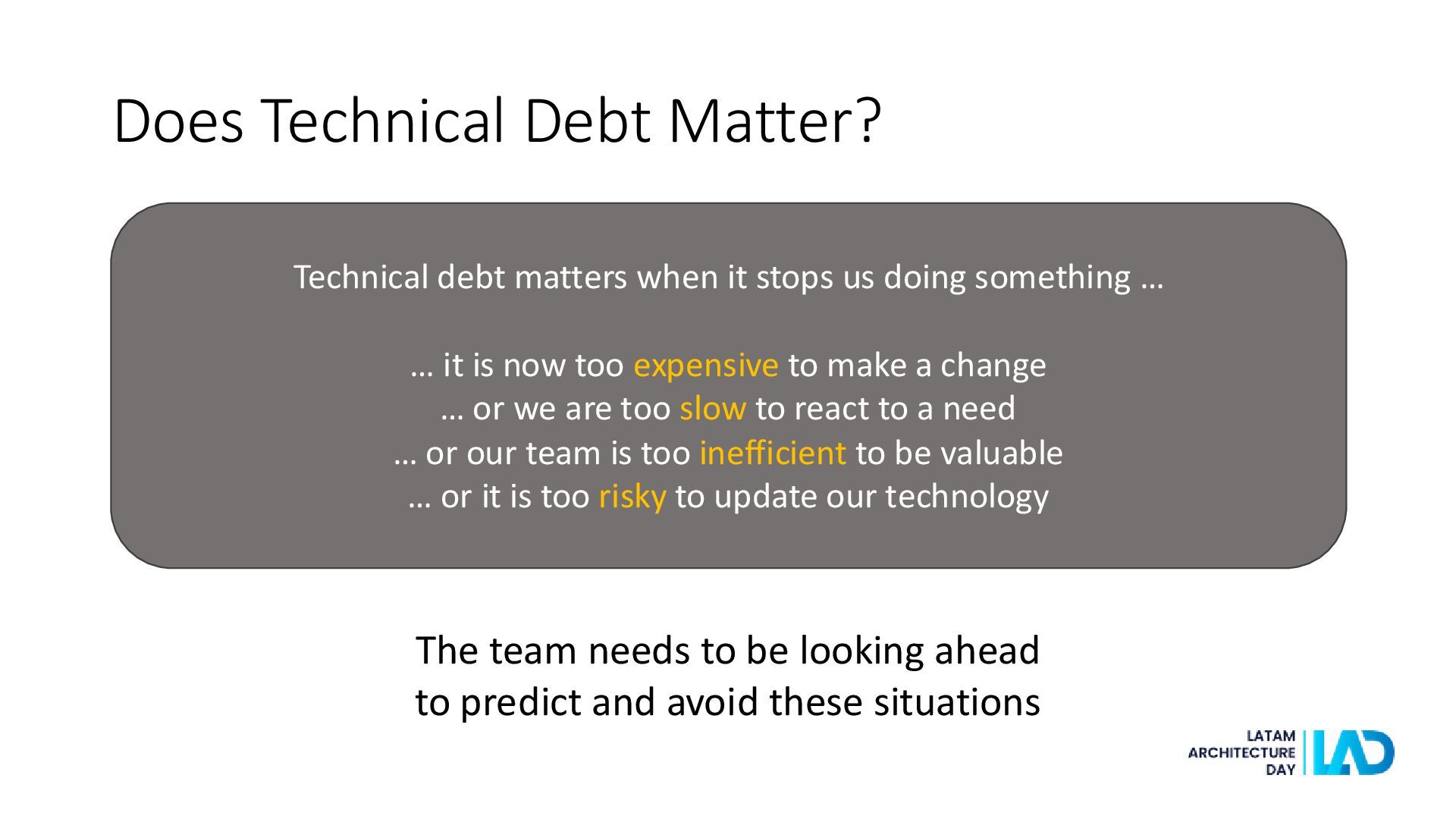 Does Technical Debt Matter?

Technical debt matters when it stops us doing something …

… it is now too expensive to make a change
… or we are too slow to react to a need
… or our team is too inefficient to be valuable
… or it is too risky to update our technology

The team needs to be looking ahead to predict and avoid these situations

LATAM ARCHITECTURE DAY LAD